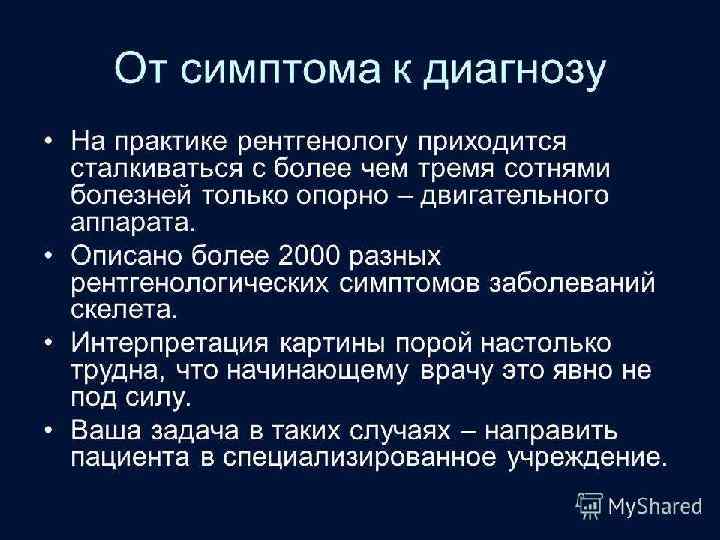 От симптома к диагнозу

• На практике рентгенологу приходится сталкиваться с более чем тремя сотнями болезней только опорно – двигательного аппарата.

• Описано более 2000 разных рентгенологических симптомов заболеваний скелета.

• Интерпретация картины порой настолько трудна, что начинающему врачу это явно не под силу.

• Ваша задача в таких случаях – направить пациента в специализированное учреждение.

MyShared